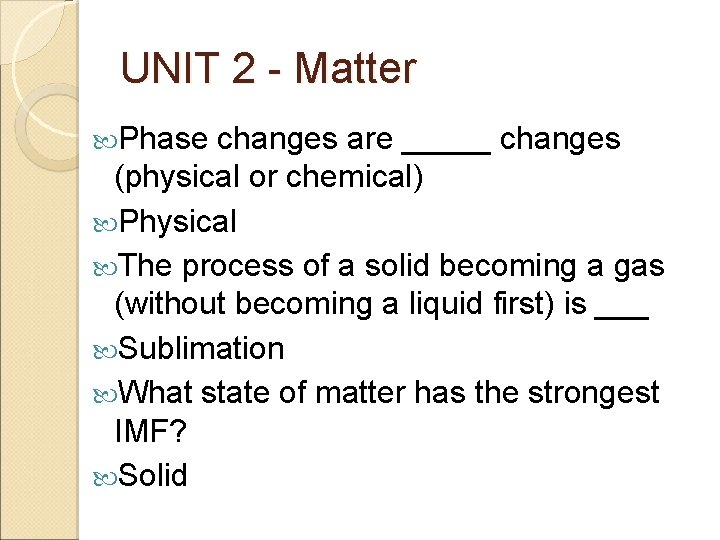 UNIT 2 - Matter

Phase changes are _____ changes (physical or chemical)

Physical

The process of a solid becoming a gas (without becoming a liquid first) is ___

Sublimation

What state of matter has the strongest IMF?

Solid